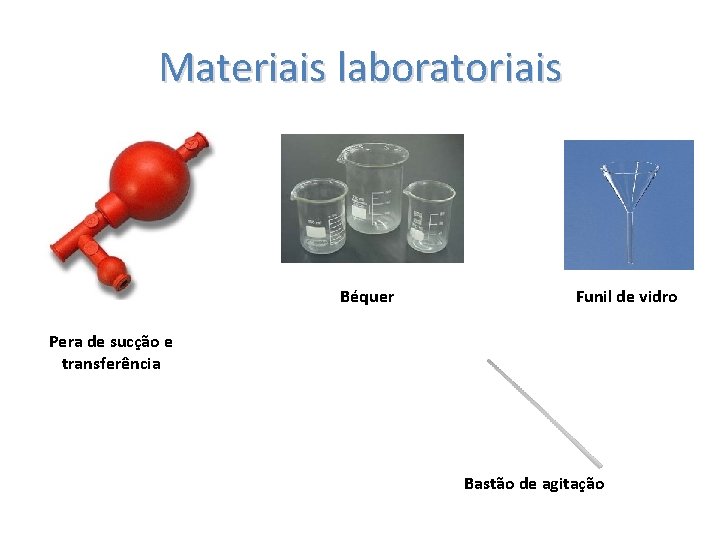 Materiais laboratoriais

Béquer

Funil de vidro

Pera de sucção e transferência

Bastão de agitação